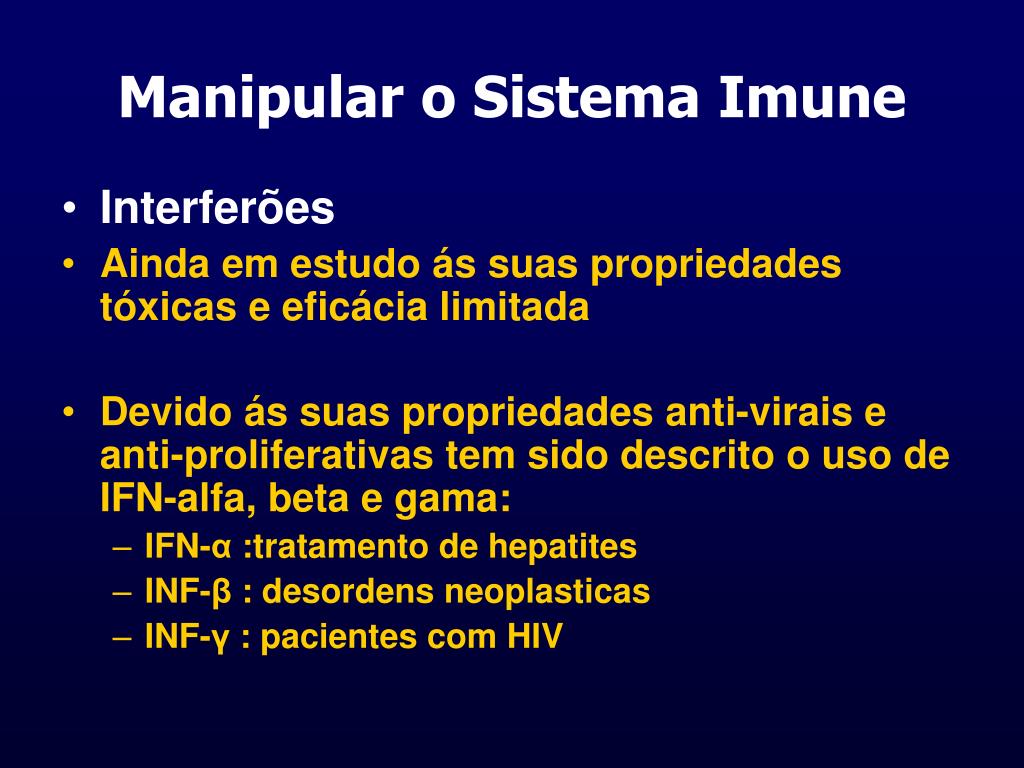 Manipular o Sistema Imune

• Interferões
• Ainda em estudo ás suas propriedades tóxicas e eficácia limitada

• Devido ás suas propriedades anti-virais e anti-proliferativas tem sido descrito o uso de IFN-alfa, beta e gama:
– IFN-α :tratamento de hepatites
– INF-β : desordens neoplasticas
– INF-γ : pacientes com HIV